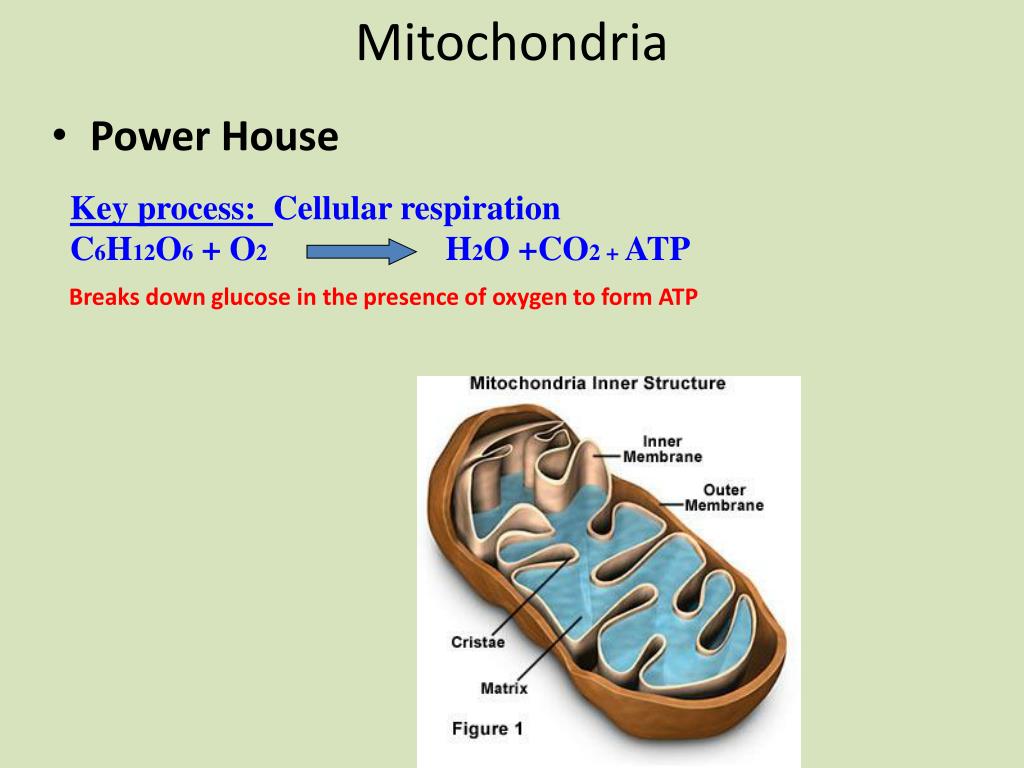 Mitochondria

• Power House

Key process: Cellular respiration
$C_6H_{12}O_6 + O_2 \rightarrow H_2O + CO_2 + ATP$

Breaks down glucose in the presence of oxygen to form ATP

Mitochondria Inner Structure

Inner Membrane

Outer Membrane

Cristae

Matrix

Figure 1